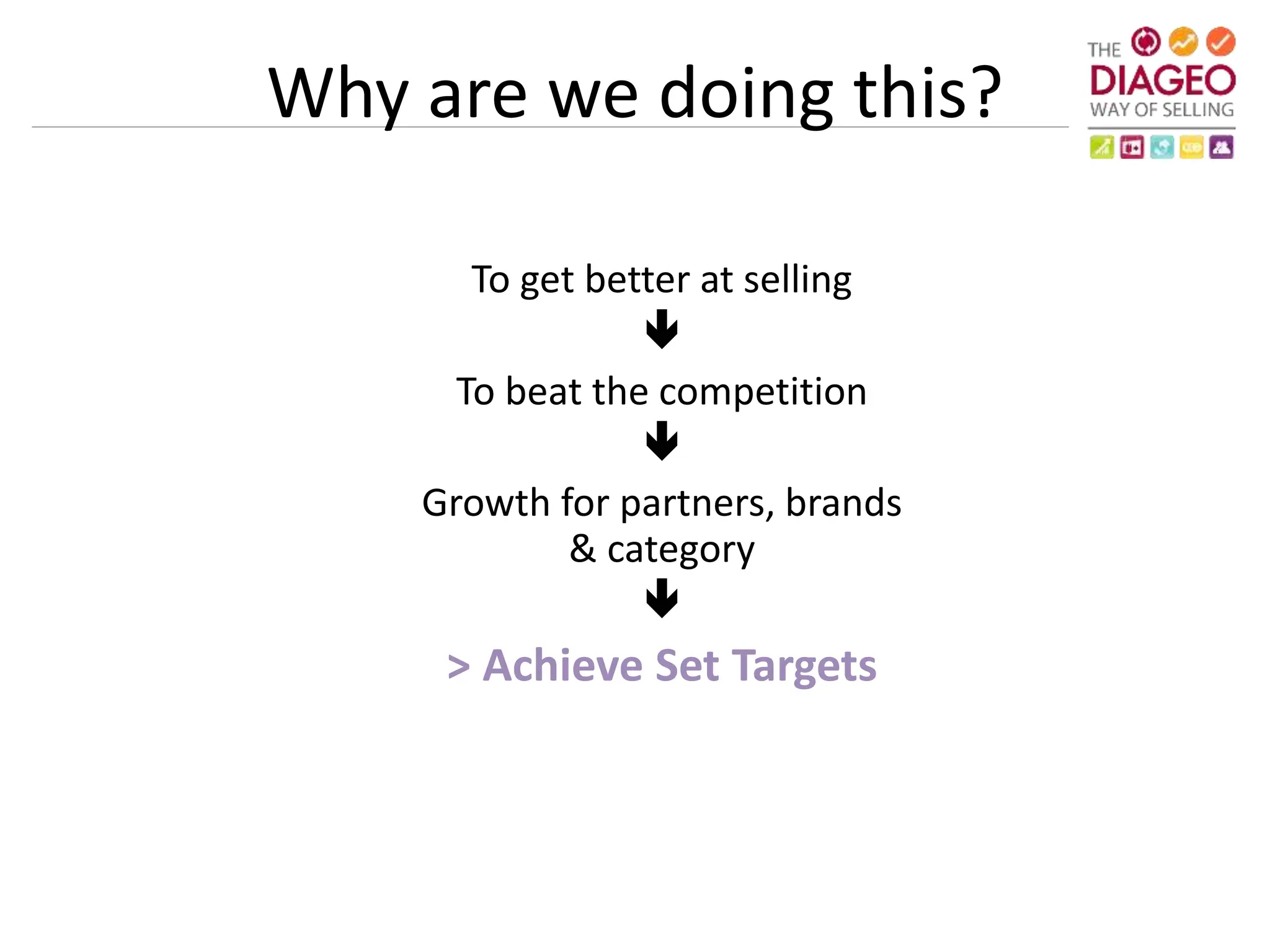 Why are we doing this?

THE DIAGEO WAY OF SELLING

To get better at selling

To beat the competition

Growth for partners, brands & category

> Achieve Set Targets